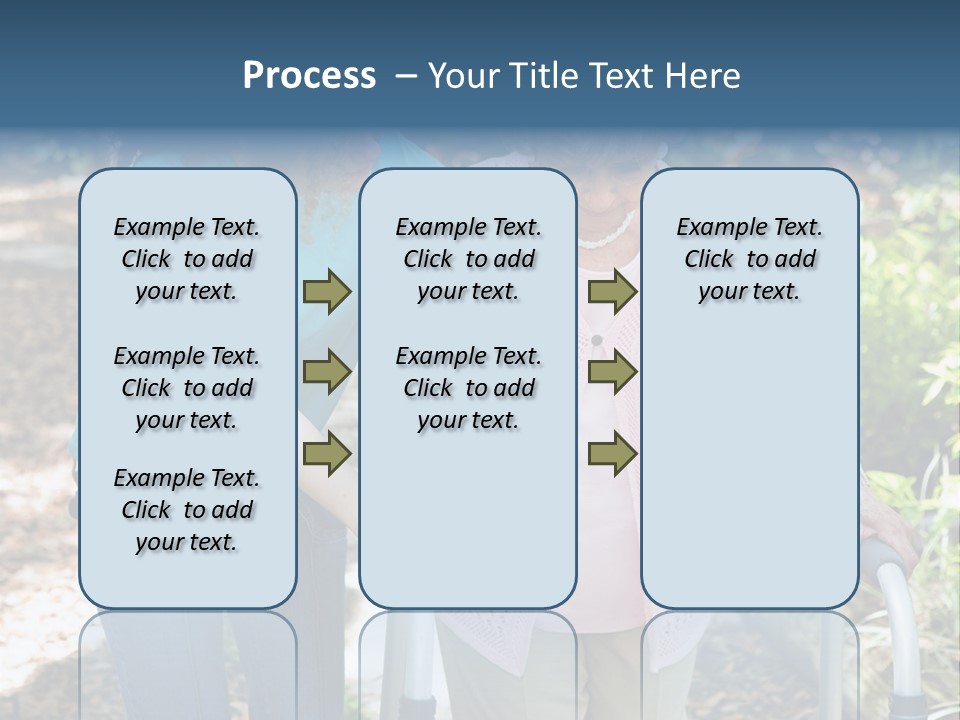 Process – Your Title Text Here

Example Text. Click to add your text.

Example Text. Click to add your text.

Example Text. Click to add your text.

Example Text. Click to add your text.

Example Text. Click to add your text.

Example Text. Click to add your text.